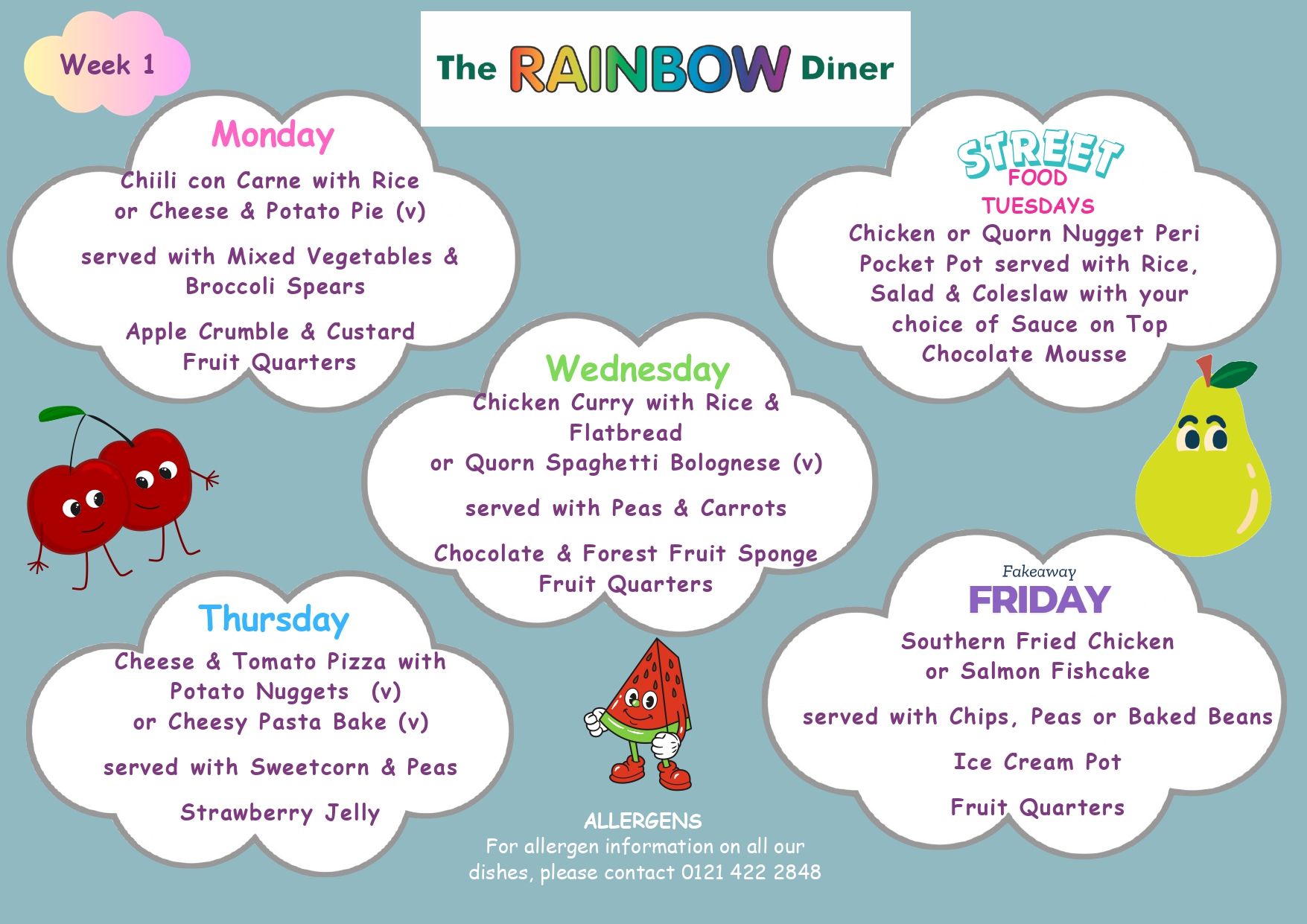 Week 1

The RAINBOW Diner

Monday
Chiili con Carne with Rice or Cheese & Potato Pie (v)

served with Mixed Vegetables & Broccoli Spears

Apple Crumble & Custard
Fruit Quarters

STREET FOOD TUESDAYS
Chicken or Quorn Nugget Peri Pocket Pot served with Rice, Salad & Coleslaw with your choice of Sauce on Top
Chocolate Mousse

Wednesday
Chicken Curry with Rice & Flatbread
or Quorn Spaghetti Bolognese (v)

served with Peas & Carrots

Chocolate & Forest Fruit Sponge
Fruit Quarters

Thursday
Cheese & Tomato Pizza with Potato Nuggets (v)
or Cheesy Pasta Bake (v)

served with Sweetcorn & Peas

Strawberry Jelly

Fakeaway FRIDAY
Southern Fried Chicken
or Salmon Fishcake

served with Chips, Peas or Baked Beans

Ice Cream Pot

Fruit Quarters

ALLERGENS
For allergen information on all our dishes, please contact 0121 422 2848